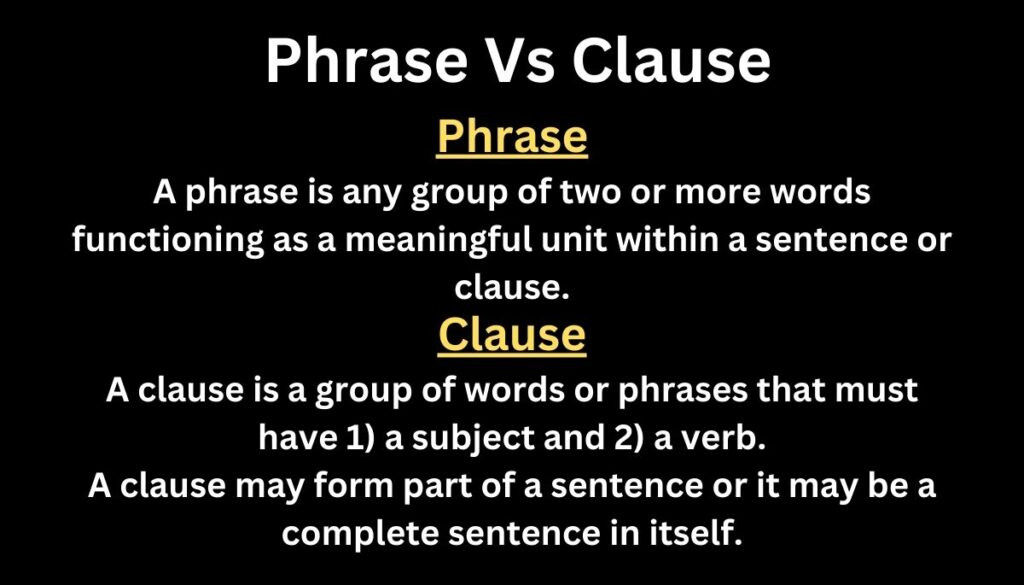 Phrase Vs Clause

Phrase

A phrase is any group of two or more words functioning as a meaningful unit within a sentence or clause.

Clause

A clause is a group of words or phrases that must have 1) a subject and 2) a verb.
A clause may form part of a sentence or it may be a complete sentence in itself.